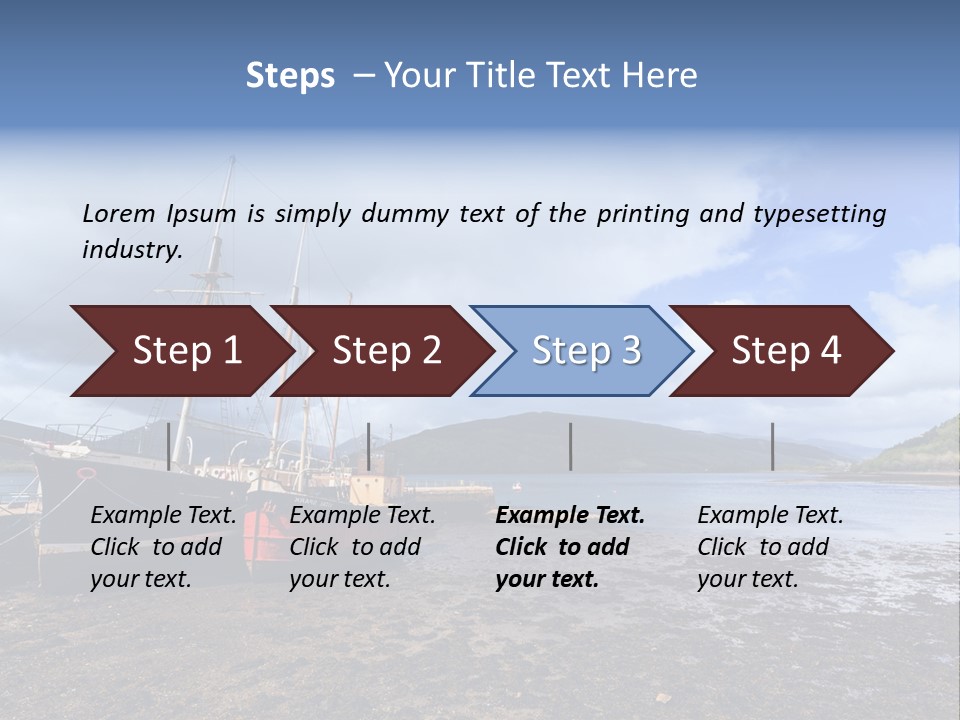 Steps – Your Title Text Here

Lorem Ipsum is simply dummy text of the printing and typesetting industry.

Step 1

Step 2

Step 3

Step 4

Example Text. Click to add your text.

Example Text. Click to add your text.

Example Text. Click to add your text.

Example Text. Click to add your text.